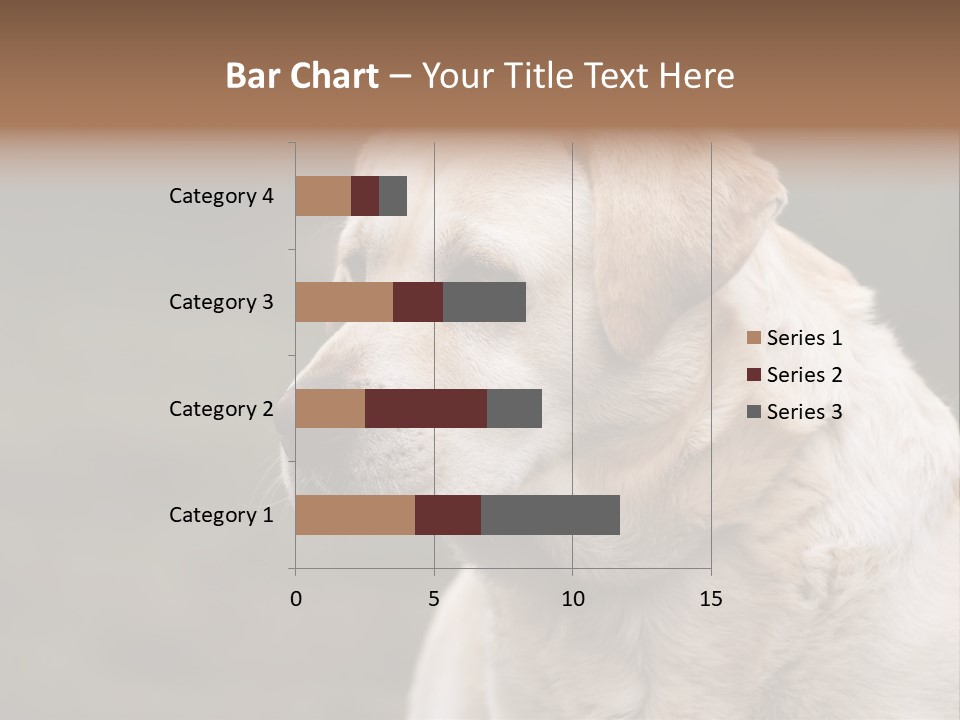 Bar Chart – Your Title Text Here

Category 4
Category 3
Category 2
Category 1

0
5
10
15

Series 1
Series 2
Series 3